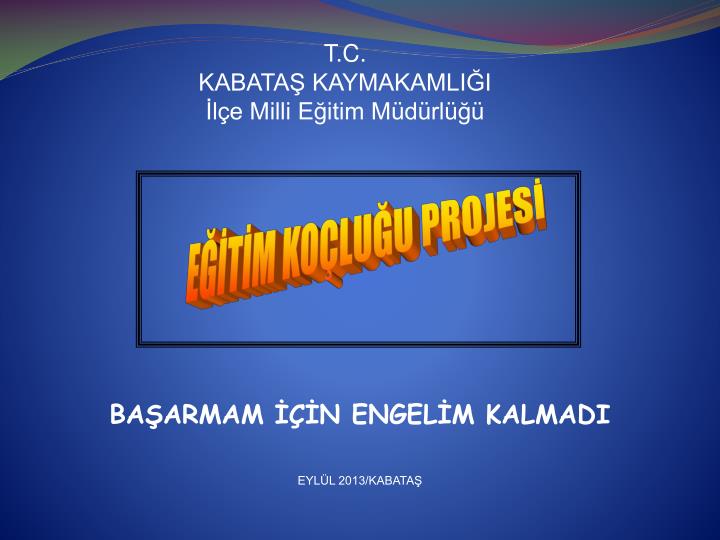 T.C.
KABATAŞ KAYMAKAMLIĞI
İlçe Milli Eğitim Müdürlüğü

EĞİTİM KOÇLUĞU PROJESİ

BAŞARMAM İÇİN ENGELİM KALMADI

EYLÜL 2013/KABATAŞ